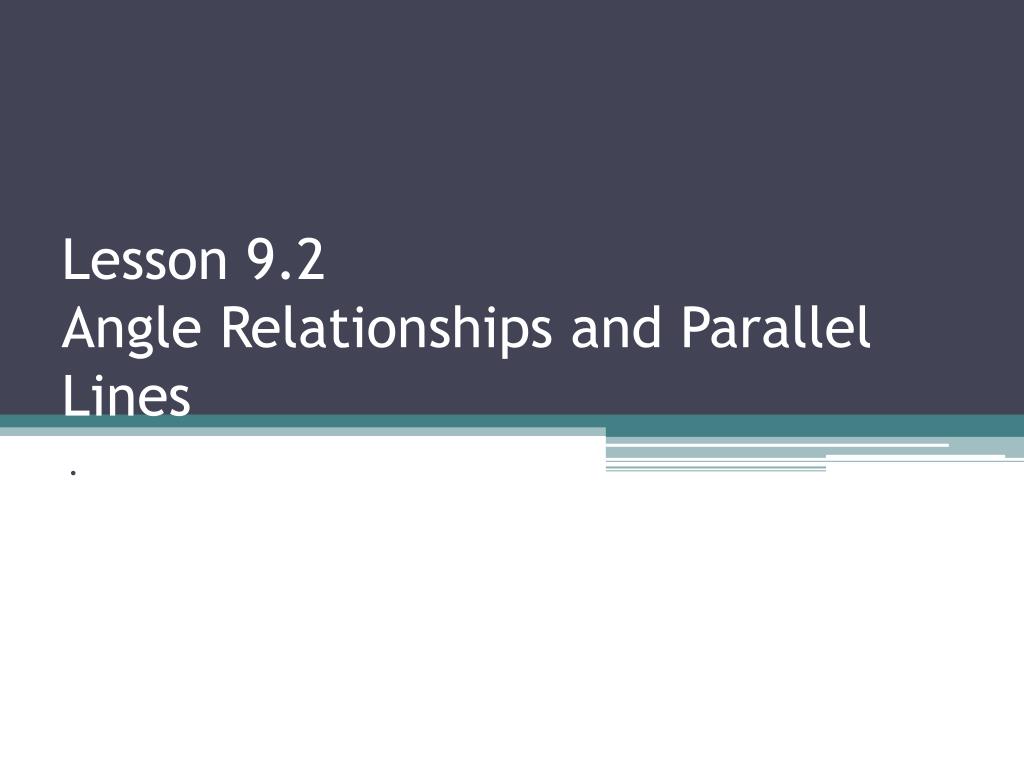 Lesson 9.2
Angle Relationships and Parallel Lines

.